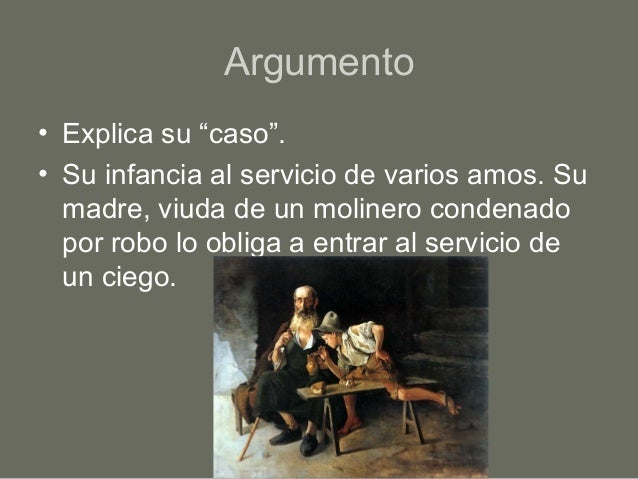 Argumento

• Explica su “caso”.

• Su infancia al servicio de varios amos. Su madre, viuda de un molinero condenado por robo lo obliga a entrar al servicio de un ciego.